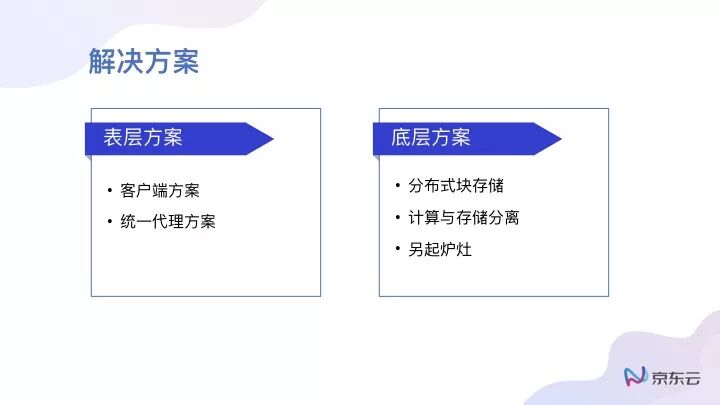 解决方案

表层方案

• 客户端方案
• 统一代理方案

底层方案

• 分布式块存储
• 计算与存储分离
• 另起炉灶

京东云